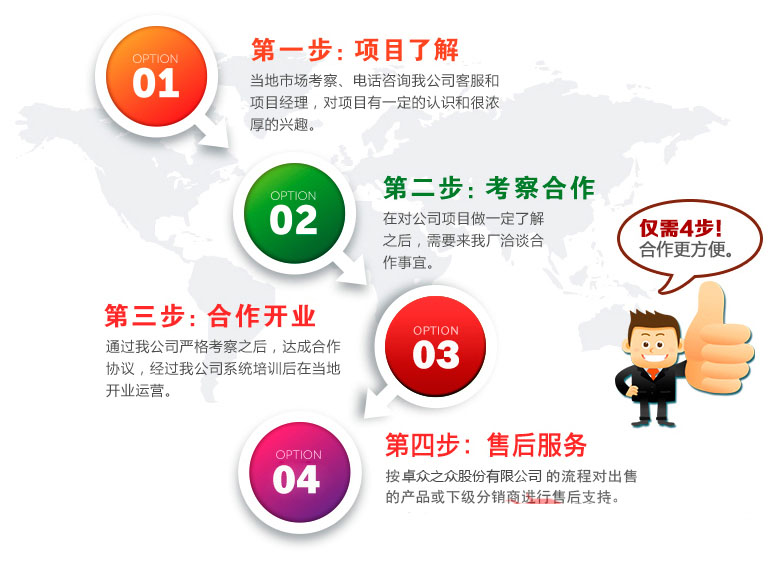 OPTION
01

第一步：项目了解

当地市场考察、电话咨询我公司客服和项目经理，对项目有一定的认识和很浓厚的兴趣。

OPTION
02

第二步：考察合作

在对公司项目做一定了解之后，需要来我厂洽谈合作事宜。

仅需4步！
合作更方便。

第三步：合作开业

通过我公司严格考察之后，达成合作协议，经过我公司系统培训后在当地开业运营。

OPTION
03

OPTION
04

第四步：售后服务

按卓众之众股份有限公司 的流程对出售的产品或下级分销商进行售后支持。